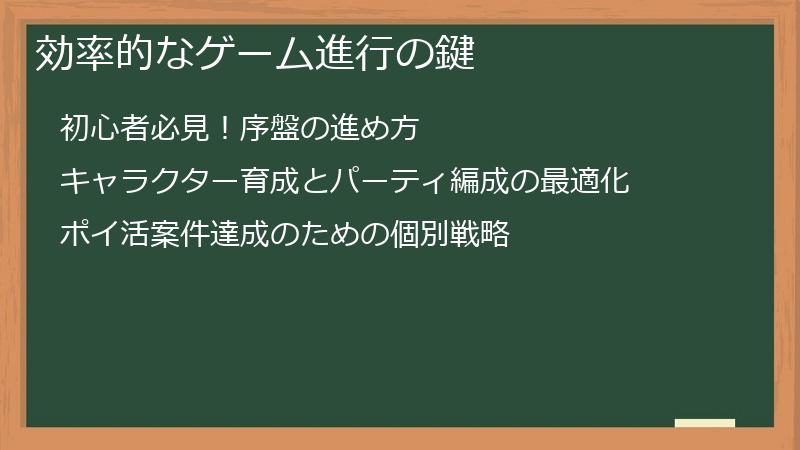 効率的なゲーム進行の鍵

初心者必見！序盤の進め方

キャラクター育成とパーティ編成の最適化

ポイ活案件達成のための個別戦略